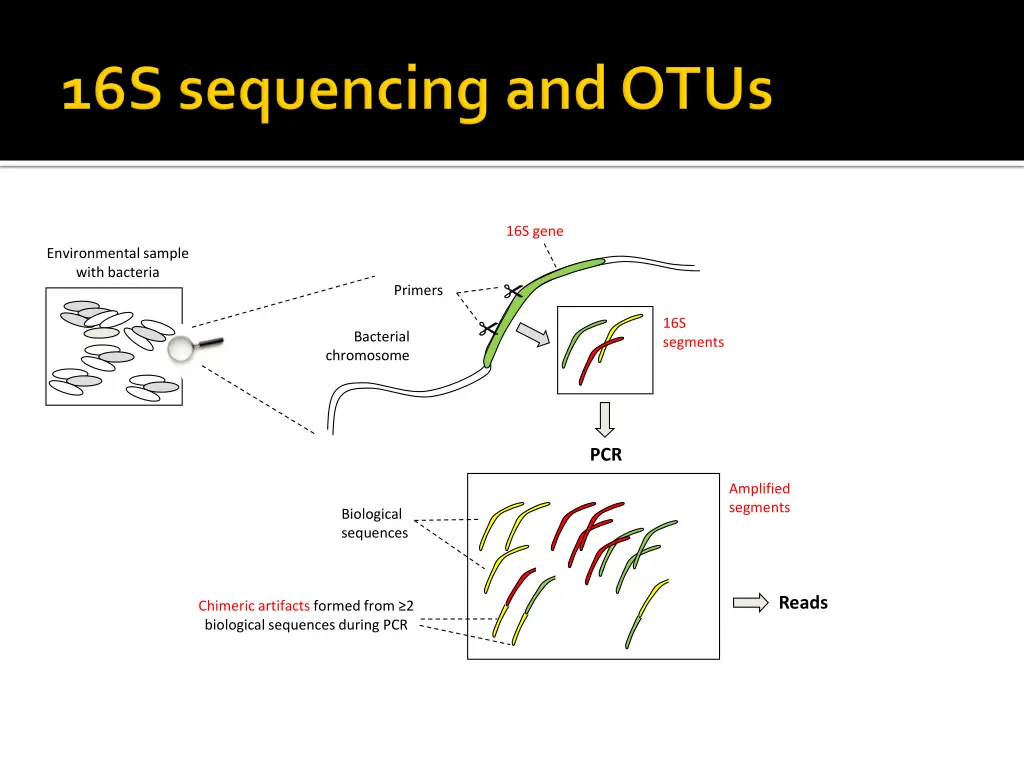 16S sequencing and OTUs

Environmental sample with bacteria

16S gene

Primers

Bacterial chromosome

16S segments

PCR

Amplified segments

Biological sequences

Chimeric artifacts formed from ≥2 biological sequences during PCR

Reads